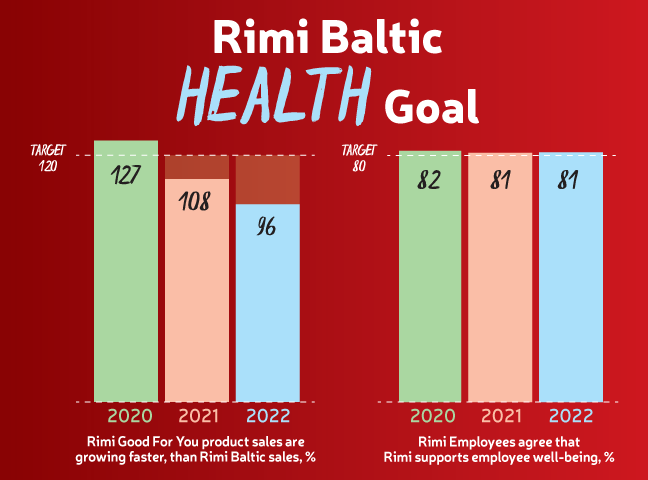 Rimi Baltic
HEALTH Goal

TARGET 120

127

108

96

2020 2021 2022

Rimi Good For You product sales are growing faster, than Rimi Baltic sales, %

TARGET 80

82

81

81

2020 2021 2022

Rimi Employees agree that Rimi supports employee well-being, %